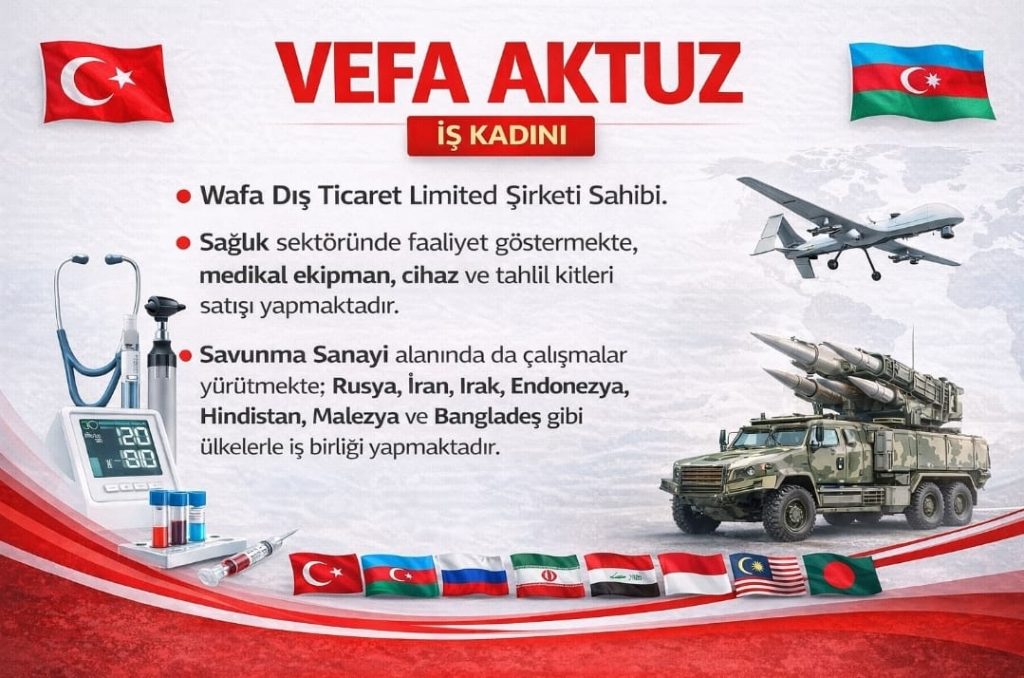 VEFA AKTUZ

İŞ KADINI

Wafa Dış Ticaret Limited Şirketi Sahibi.

Sağlık sektöründe faaliyet göstermekte, medikal ekipman, cihaz ve tahlil kitleri satışı yapmaktadır.

Savunma Sanayi alanında da çalışmalar yürütmekte; Rusya, İran, Irak, Endonezya, Hindistan, Malezya ve Bangladeş gibi ülkelerle iş birliği yapmaktadır.

120
80